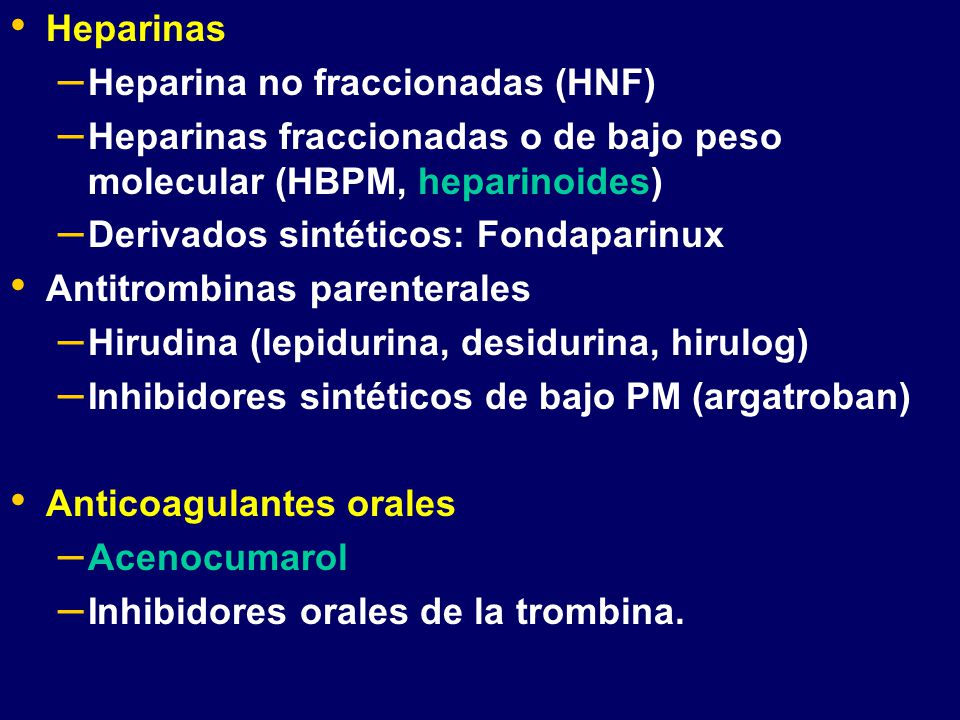 • Heparinas
– Heparina no fraccionadas (HNF)
– Heparinas fraccionadas o de bajo peso molecular (HBPM, heparinoides)
– Derivados sintéticos: Fondaparinux
• Antitrombinas parenterales
– Hirudina (lepidurina, desidurina, hirulog)
– Inhibidores sintéticos de bajo PM (argatroban)

• Anticoagulantes orales
– Acenocumarol
– Inhibidores orales de la trombina.